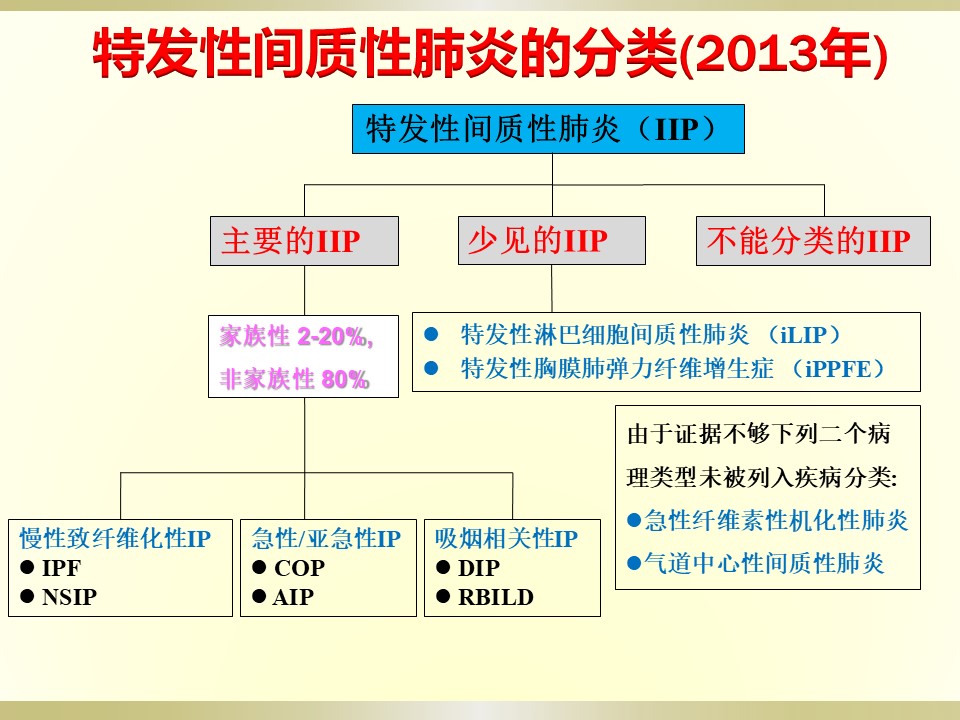 特发性间质性肺炎的分类(2013年)

特发性间质性肺炎（IIP）

主要的IIP

少见的IIP

不能分类的IIP

家族性 2-20%,
非家族性 80%

● 特发性淋巴细胞间质性肺炎 （iLIP）
● 特发性胸膜肺弹力纤维增生症 （iPPFE）

由于证据不够下列二个病理类型未被列入疾病分类:
●急性纤维素性机化性肺炎
●气道中心性间质性肺炎

慢性致纤维化性IP
● IPF
● NSIP

急性/亚急性IP
● COP
● AIP

吸烟相关性IP
● DIP
● RBILD